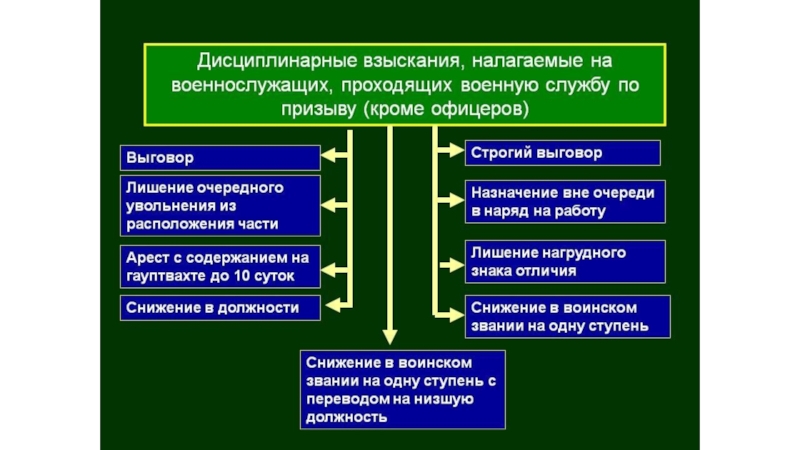 Дисциплинарные взыскания, налагаемые на военнослужащих, проходящих военную службу по призыву (кроме офицеров)

Выговор

Лишение очередного увольнения из расположения части

Арест с содержанием на гауптвахте до 10 суток

Снижение в должности

Строгий выговор

Назначение вне очереди в наряд на работу

Лишение нагрудного знака отличия

Снижение в воинском звании на одну ступень

Снижение в воинском звании на одну ступень с переводом на низшую должность